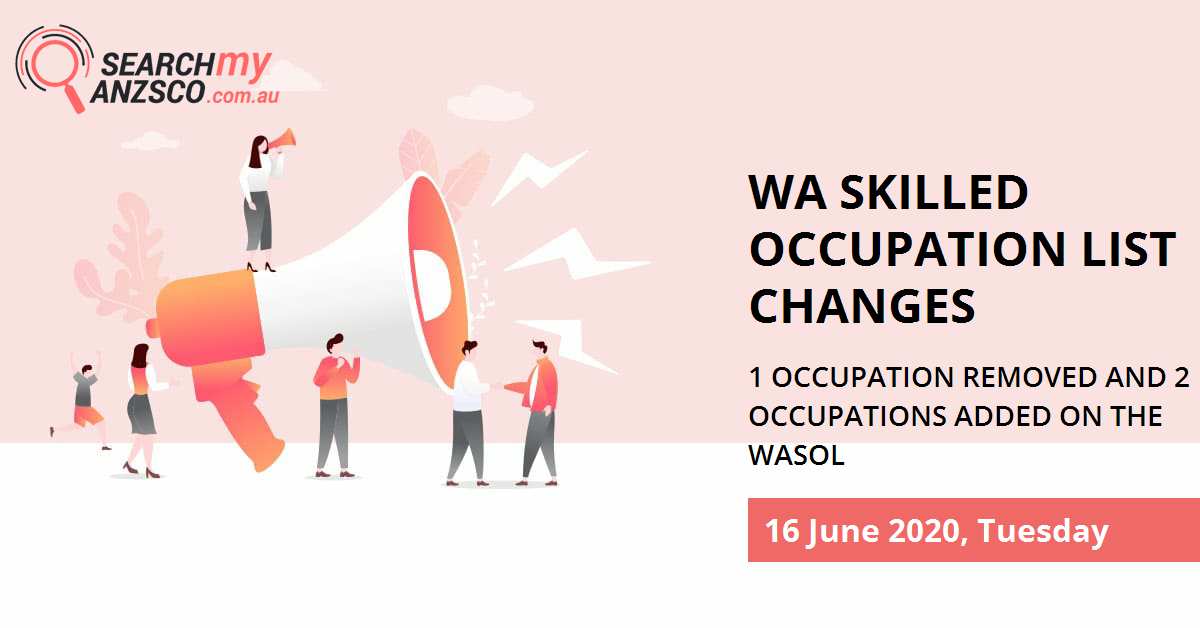 SEARCHmy ANZSCO.com.au

WA SKILLED OCCUPATION LIST CHANGES

1 OCCUPATION REMOVED AND 2 OCCUPATIONS ADDED ON THE WASOL

16 June 2020, Tuesday